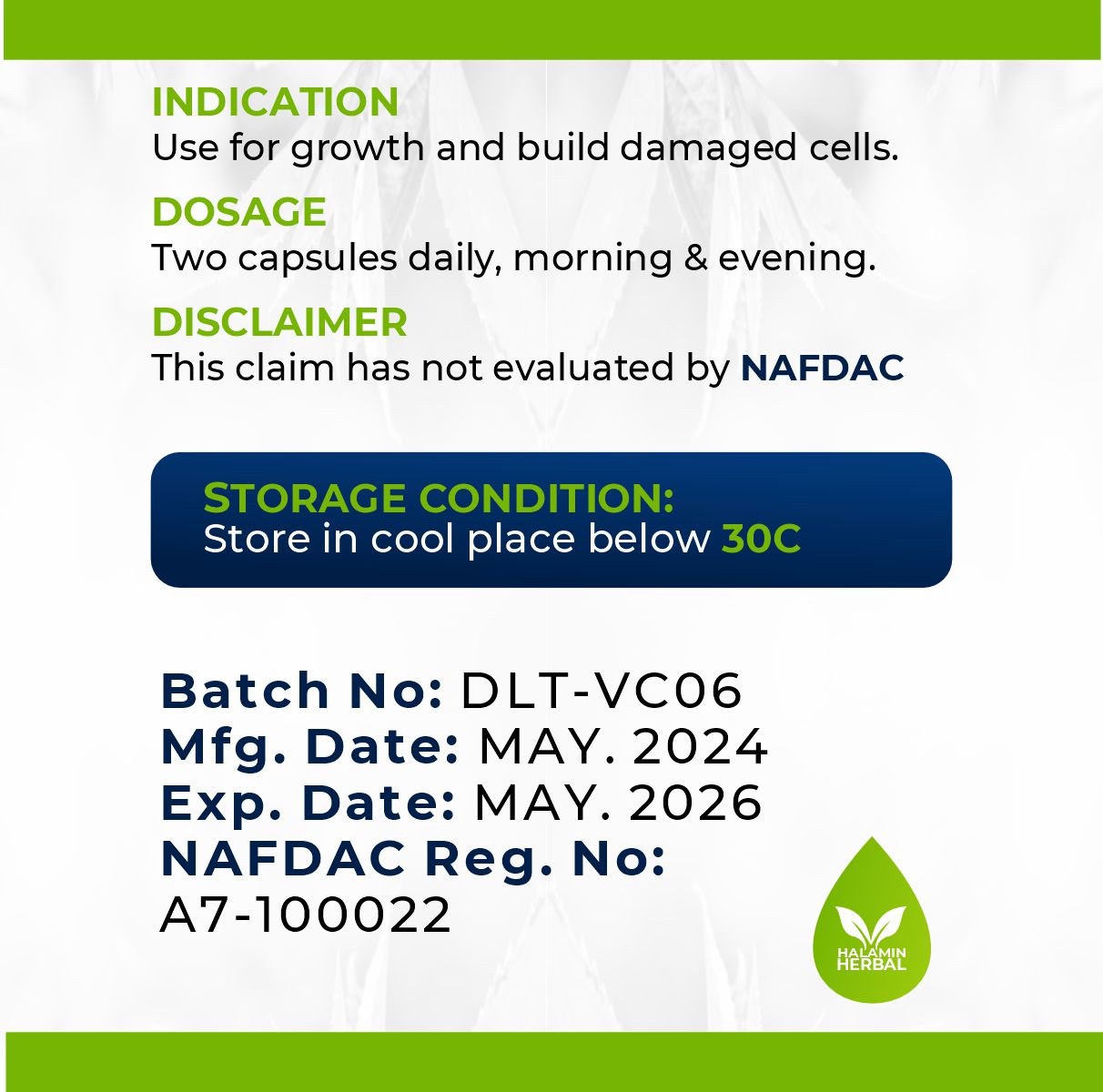 INDICATION
Use for growth and build damaged cells.

DOSAGE
Two capsules daily, morning & evening.

DISCLAIMER
This claim has not evaluated by NAFDAC

STORAGE CONDITION:
Store in cool place below 30C

Batch No: DLT-VC06
Mfg. Date: MAY. 2024
Exp. Date: MAY. 2026
NAFDAC Reg. No:
A7-100022

HALAMIN HERBAL